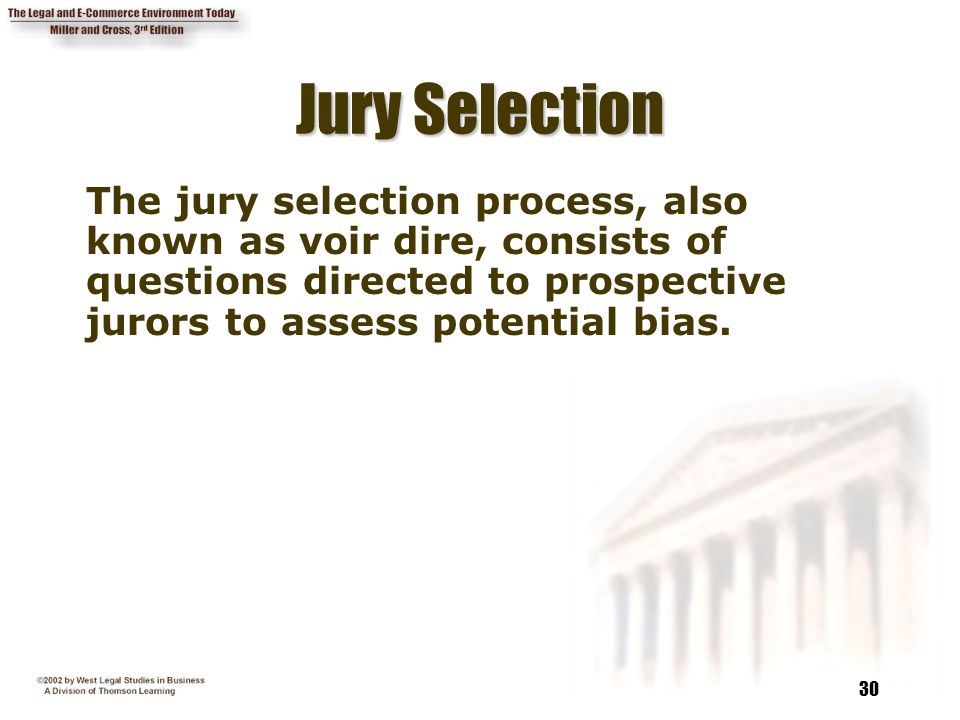 The Legal and E-Commerce Environment Today
Miller and Cross, 3rd Edition

Jury Selection

The jury selection process, also known as voir dire, consists of questions directed to prospective jurors to assess potential bias.

©2002 by West Legal Studies in Business
A Division of Thomson Learning

30